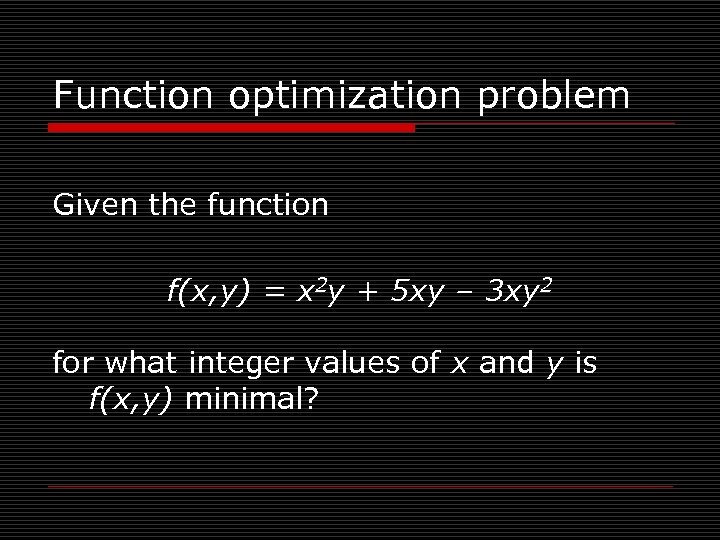 Function optimization problem

Given the function

$f(x,y) = x^2y + 5xy - 3xy^2$

for what integer values of $x$ and $y$ is $f(x,y)$ minimal?